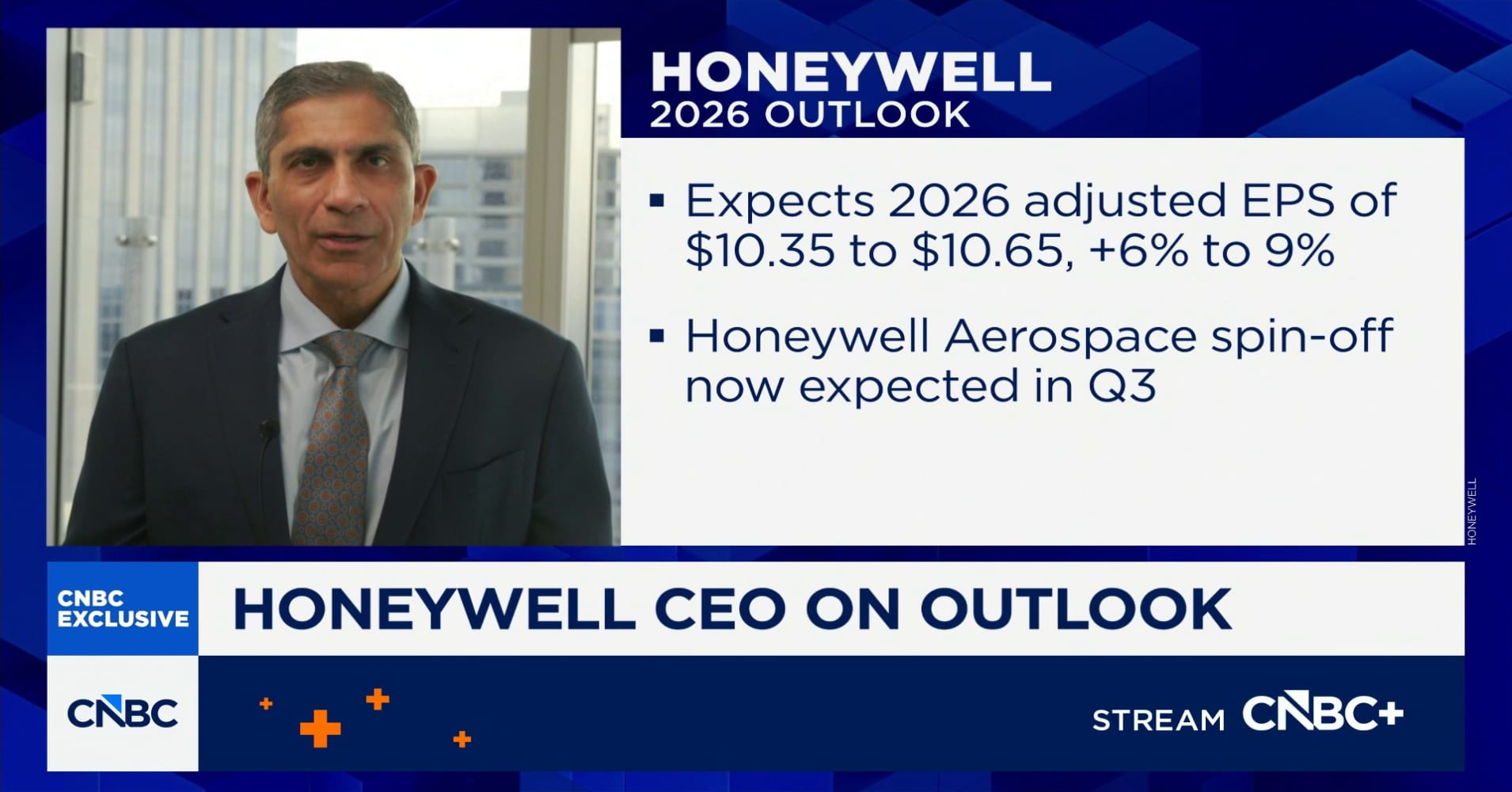 HONEYWELL
2026 OUTLOOK

▪ Expects 2026 adjusted EPS of \$10.35 to \$10.65, +6% to 9%

▪ Honeywell Aerospace spin-off now expected in Q3

HONEYWELL

CNBC EXCLUSIVE

HONEYWELL CEO ON OUTLOOK

CNBC

STREAM CNBC+